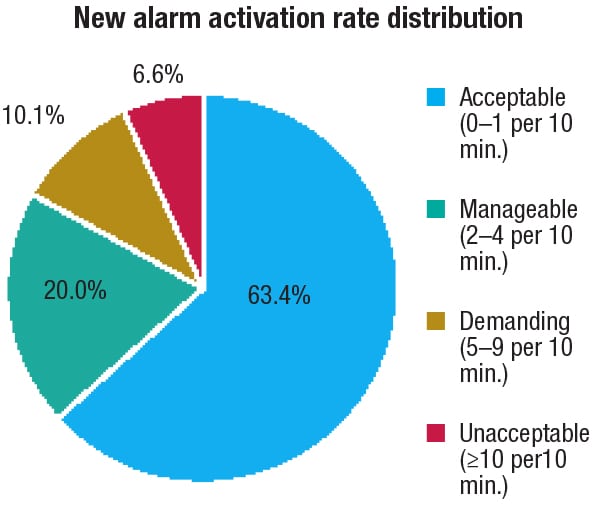 New alarm activation rate distribution

6.6%

10.1%

20.0%

63.4%

Acceptable (0–1 per 10 min.)

Manageable (2–4 per 10 min.)

Demanding (5–9 per 10 min.)

Unacceptable (≥10 per10 min.)